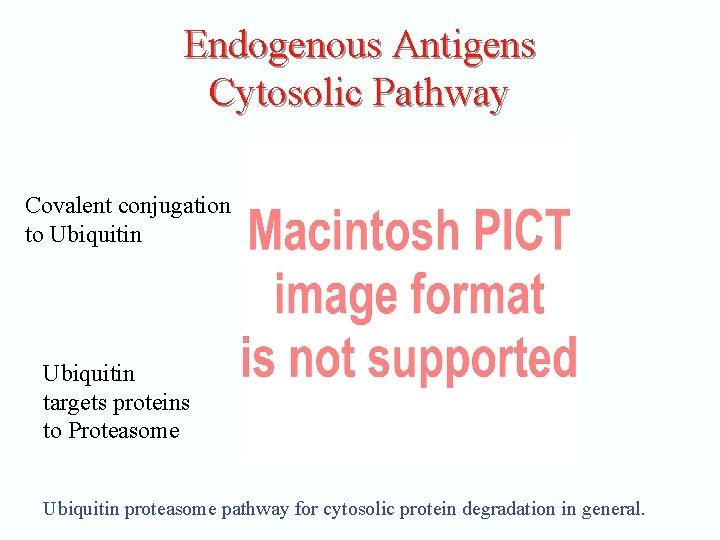 Endogenous Antigens
Cytosolic Pathway

Covalent conjugation to Ubiquitin

Macintosh PICT image format is not supported

Ubiquitin targets proteins to Proteasome

Ubiquitin proteasome pathway for cytosolic protein degradation in general.